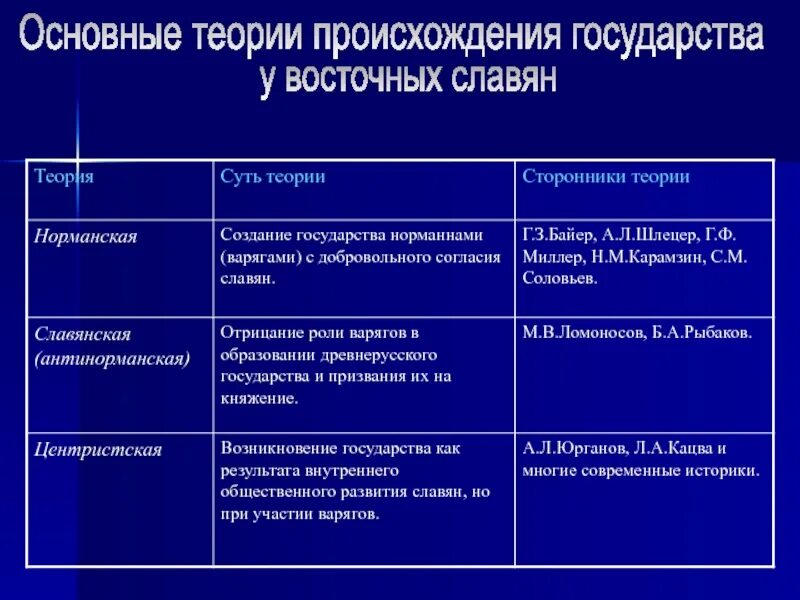 Основные теории происхождения государства у восточных славян

| Теория | Суть теории | Сторонники теории |
|---|---|---|
| Норманская | Создание государства норманнами (варягами) с добровольного согласия славян. | Г.З.Байер, А.Л.Шлецер, Г.Ф. Миллер, Н.М.Карамзин, С.М. Соловьев. |
| Славянская (антинорманская) | Отрицание роли варягов в образовании древнерусского государства и призвания их на княжение. | М.В.Ломоносов, Б.А.Рыбаков. |
| Центристская | Возникновение государства как результата внутреннего общественного развития славян, но при участии варягов. | А.Л.Юрганов, Л.А.Кацва и многие современные историки. |